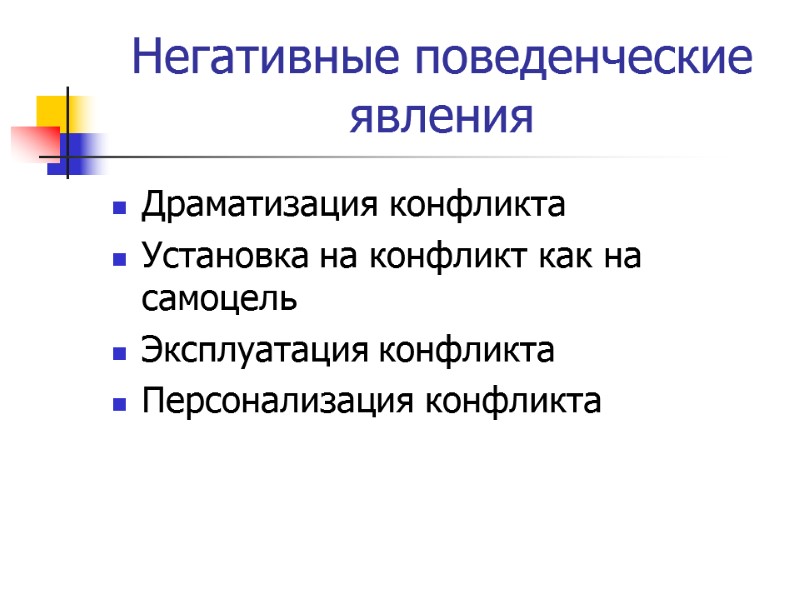 Негативные поведенческие явления

- Драматизация конфликта
- Установка на конфликт как на самоцель
- Эксплуатация конфликта
- Персонализация конфликта